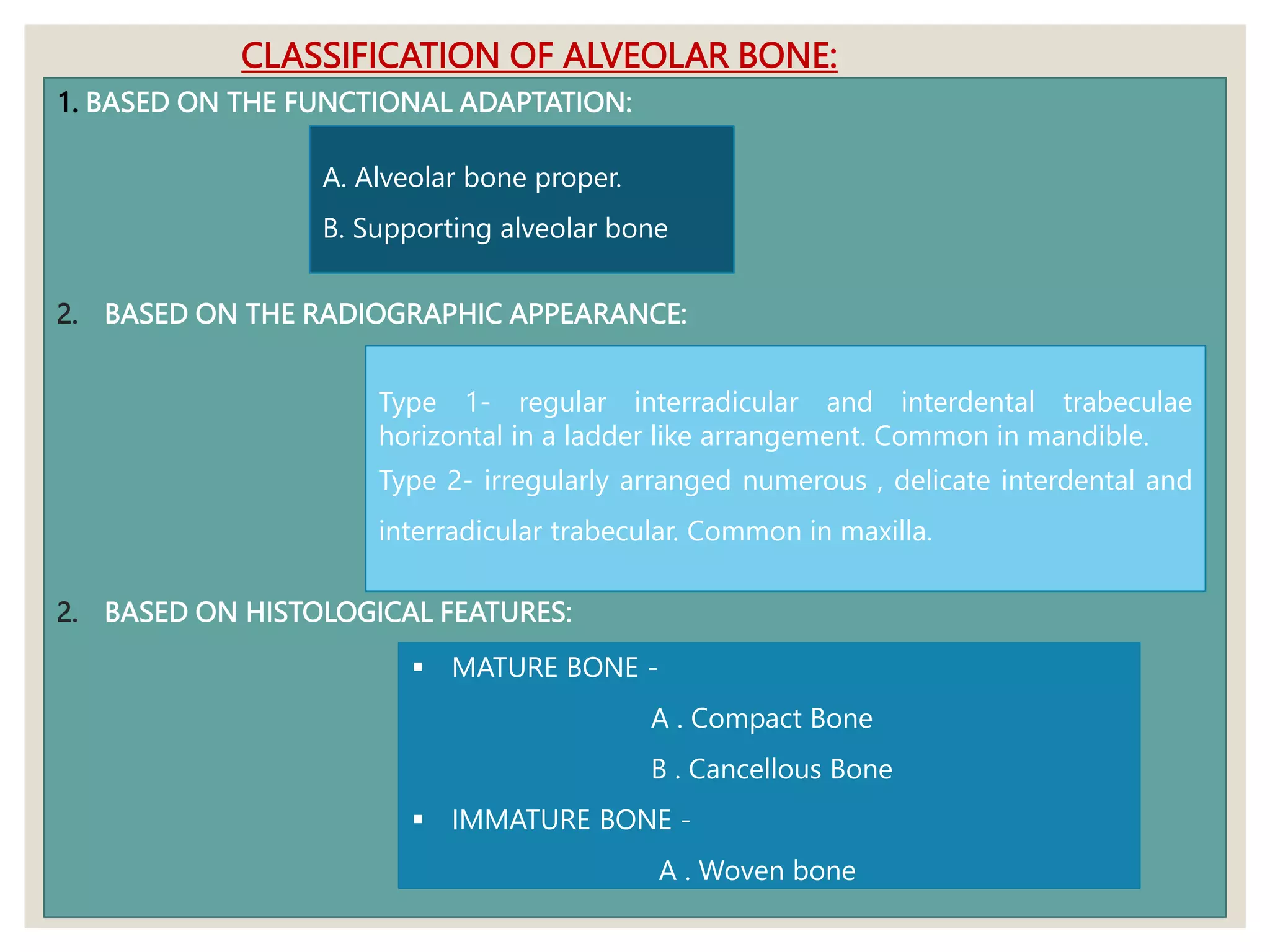 CLASSIFICATION OF ALVEOLAR BONE:

1. BASED ON THE FUNCTIONAL ADAPTATION:

A. Alveolar bone proper.

B. Supporting alveolar bone

2. BASED ON THE RADIOGRAPHIC APPEARANCE:

Type 1- regular interradicular and interdental trabeculae horizontal in a ladder like arrangement. Common in mandible.

Type 2- irregularly arranged numerous , delicate interdental and interradicular trabecular. Common in maxilla.

2. BASED ON HISTOLOGICAL FEATURES:

▪ MATURE BONE -

A . Compact Bone

B . Cancellous Bone

▪ IMMATURE BONE -

A . Woven bone